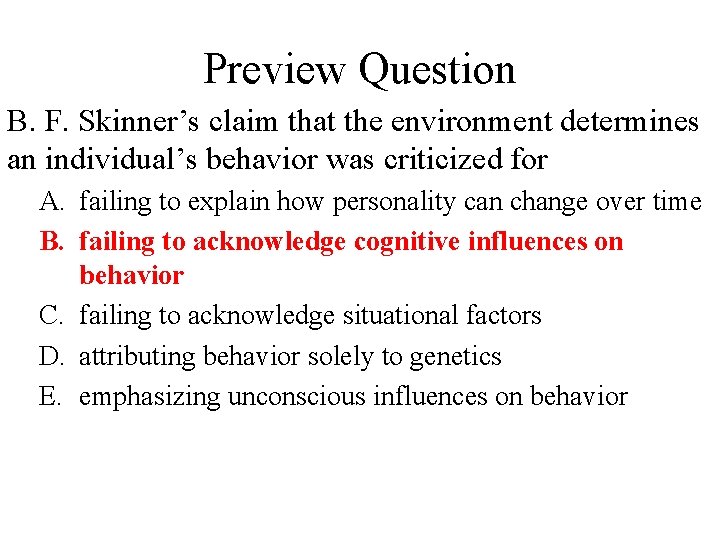 Preview Question

B. F. Skinner’s claim that the environment determines an individual’s behavior was criticized for

A. failing to explain how personality can change over time
B. failing to acknowledge cognitive influences on behavior
C. failing to acknowledge situational factors
D. attributing behavior solely to genetics
E. emphasizing unconscious influences on behavior